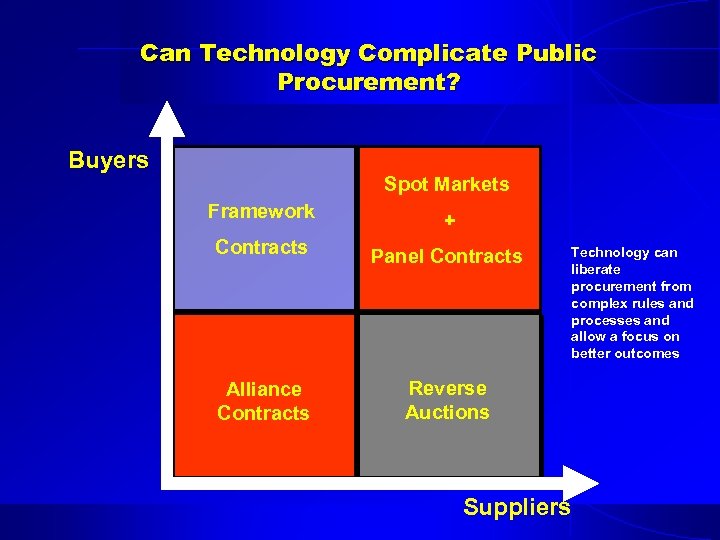 Can Technology Complicate Public Procurement?

Buyers

Framework

Contracts

Spot Markets

+

Panel Contracts

Alliance Contracts

Reverse Auctions

Technology can liberate procurement from complex rules and processes and allow a focus on better outcomes

Suppliers